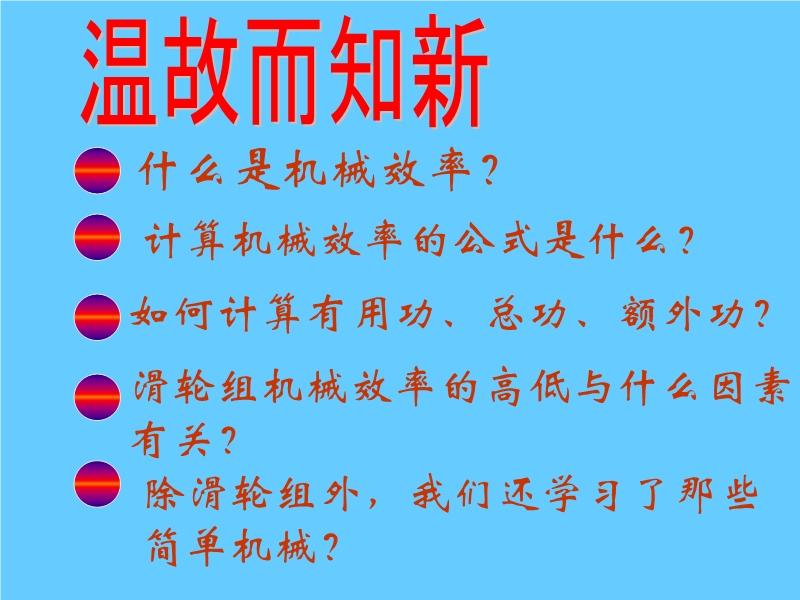 温故而知新

什么是机械效率？

计算机械效率的公式是什么？

如何计算有用功、总功、额外功？

滑轮组机械效率的高低与什么因素有关？

除滑轮组外，我们还学习了那些简单机械？